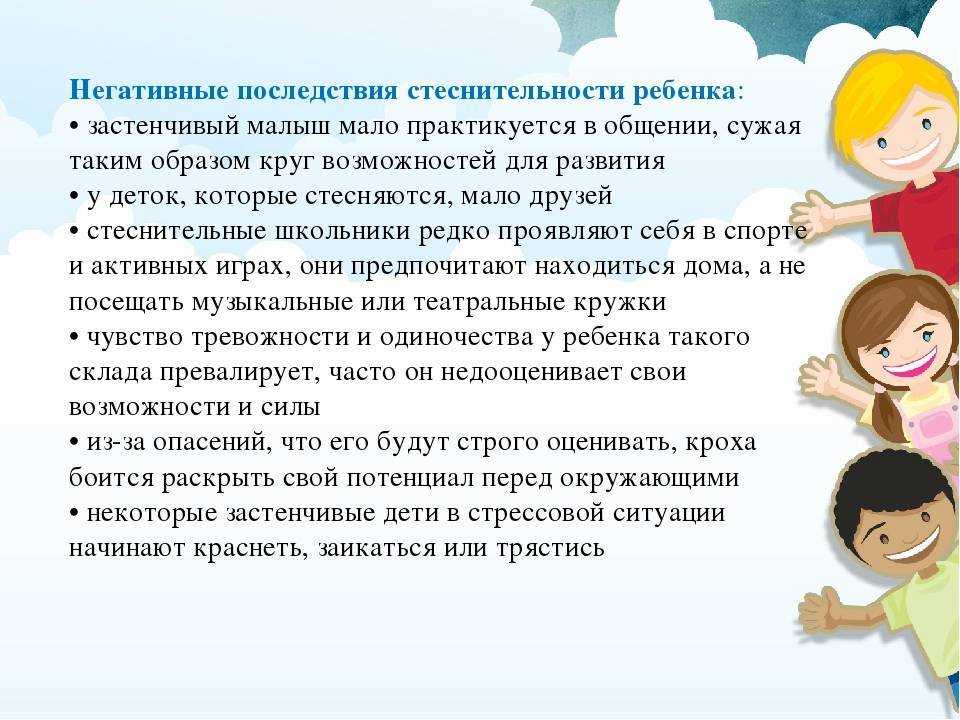 Негативные последствия стеснительности ребенка:
• застенчивый малыш мало практикуется в общении, сужая таким образом круг возможностей для развития
• у деток, которые стесняются, мало друзей
• стеснительные школьники редко проявляют себя в спорте и активных играх, они предпочитают находиться дома, а не посещать музыкальные или театральные кружки
• чувство тревожности и одиночества у ребенка такого склада превалирует, часто он недооценивает свои возможности и силы
• из-за опасений, что его будут строго оценивать, кроха боится раскрыть свой потенциал перед окружающими
• некоторые застенчивые дети в стрессовой ситуации начинают краснеть, заикаться или трястись